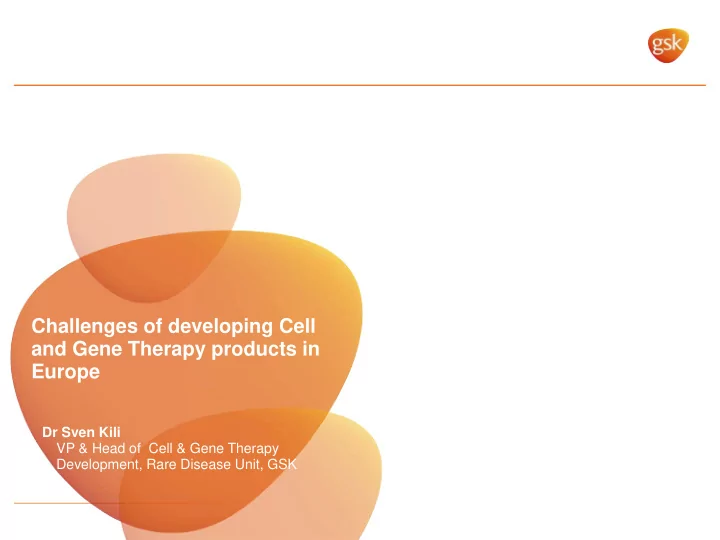 gsk

Challenges of developing Cell and Gene Therapy products in Europe

Dr Sven Kili
VP & Head of Cell & Gene Therapy Development, Rare Disease Unit, GSK